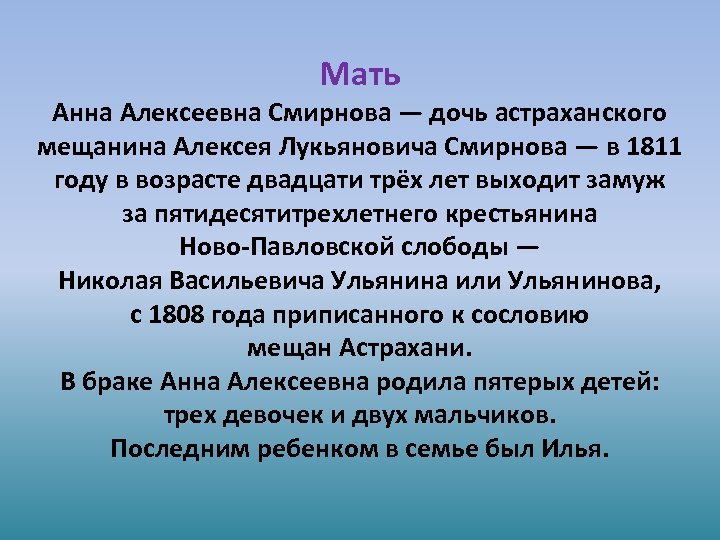 Мать

Анна Алексеевна Смирнова — дочь астраханского мещанина Алексея Лукьяновича Смирнова — в 1811 году в возрасте двадцати трёх лет выходит замуж за пятидесятитрехлетнего крестьянина Ново-Павловской слободы — Николая Васильевича Ульянина или Ульянинова, с 1808 года приписанного к сословию мещан Астрахани.

В браке Анна Алексеевна родила пятерых детей: трех девочек и двух мальчиков.

Последним ребенком в семье был Илья.